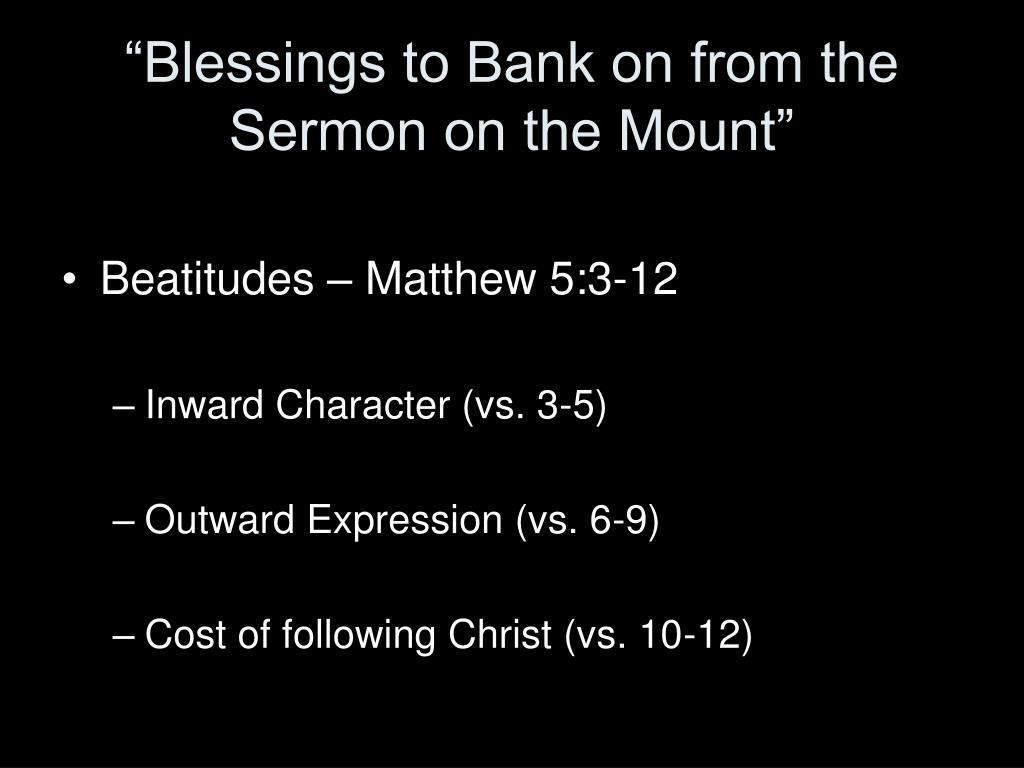 “Blessings to Bank on from the Sermon on the Mount”

• Beatitudes – Matthew 5:3-12

– Inward Character (vs. 3-5)

– Outward Expression (vs. 6-9)

– Cost of following Christ (vs. 10-12)